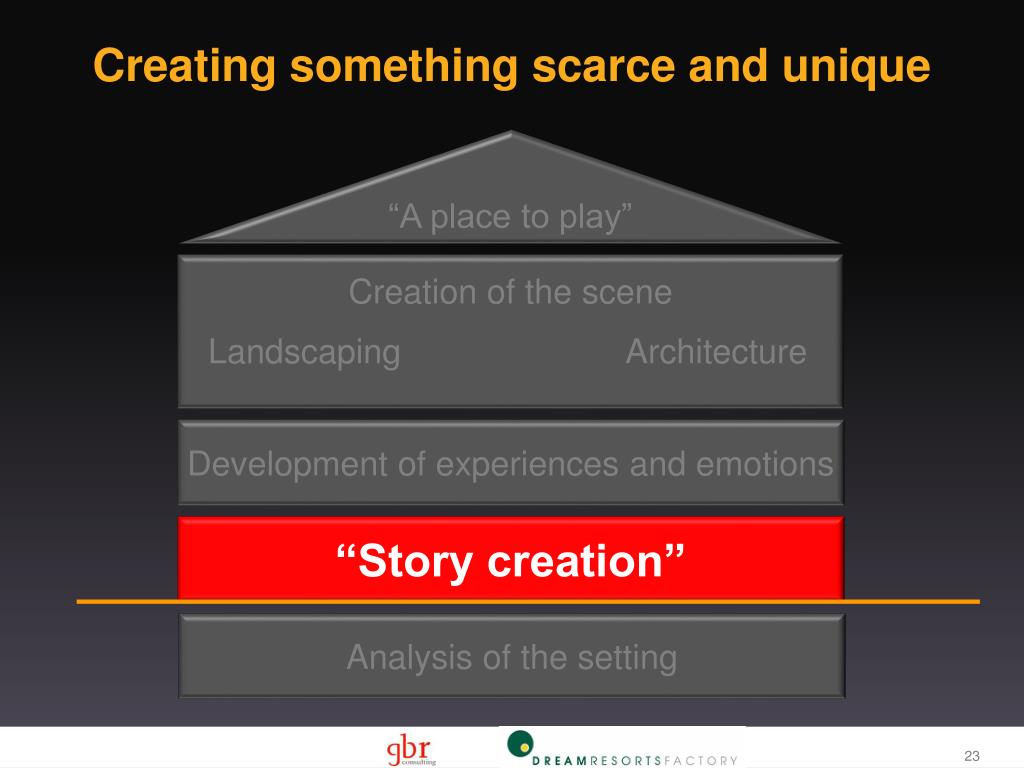 Creating something scarce and unique

“A place to play”

Creation of the scene

Landscaping

Architecture

Development of experiences and emotions

“Story creation”

Analysis of the setting

gbr
consulting

DREAMRESORTSFACTORY

23